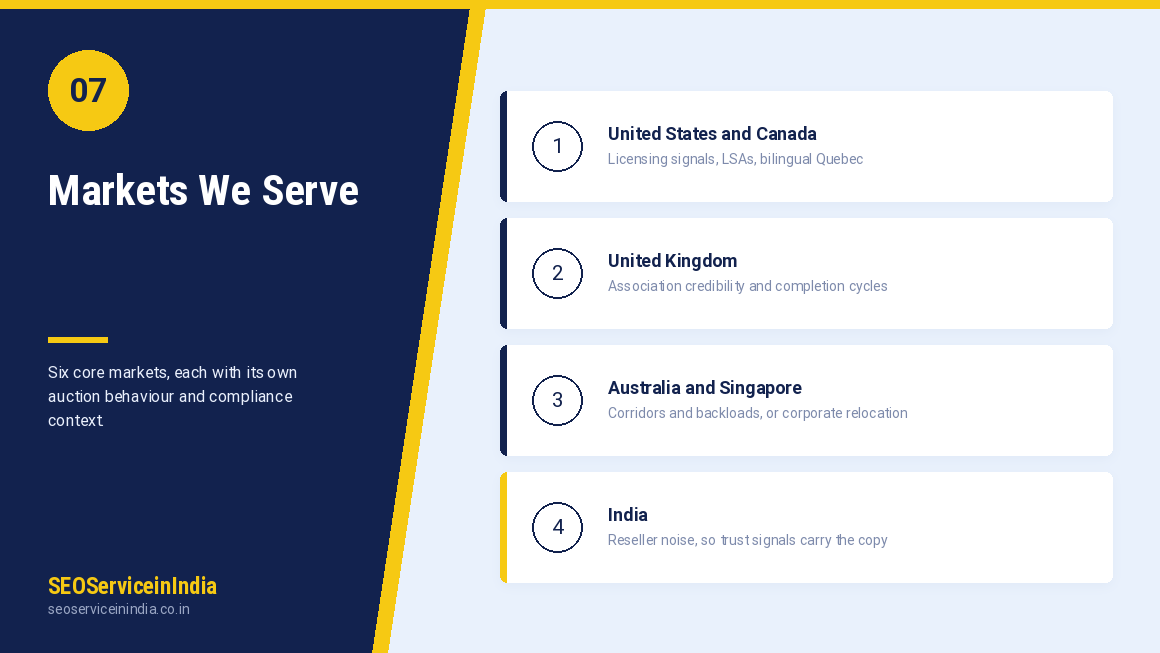 07

Markets We Serve

Six core markets, each with its own auction behaviour and compliance context.

SEOServiceinIndia
seoserviceinindia.co.in

1
United States and Canada
Licensing signals, LSAs, bilingual Quebec

2
United Kingdom
Association credibility and completion cycles

3
Australia and Singapore
Corridors and backloads, or corporate relocation

4
India
Reseller noise, so trust signals carry the copy